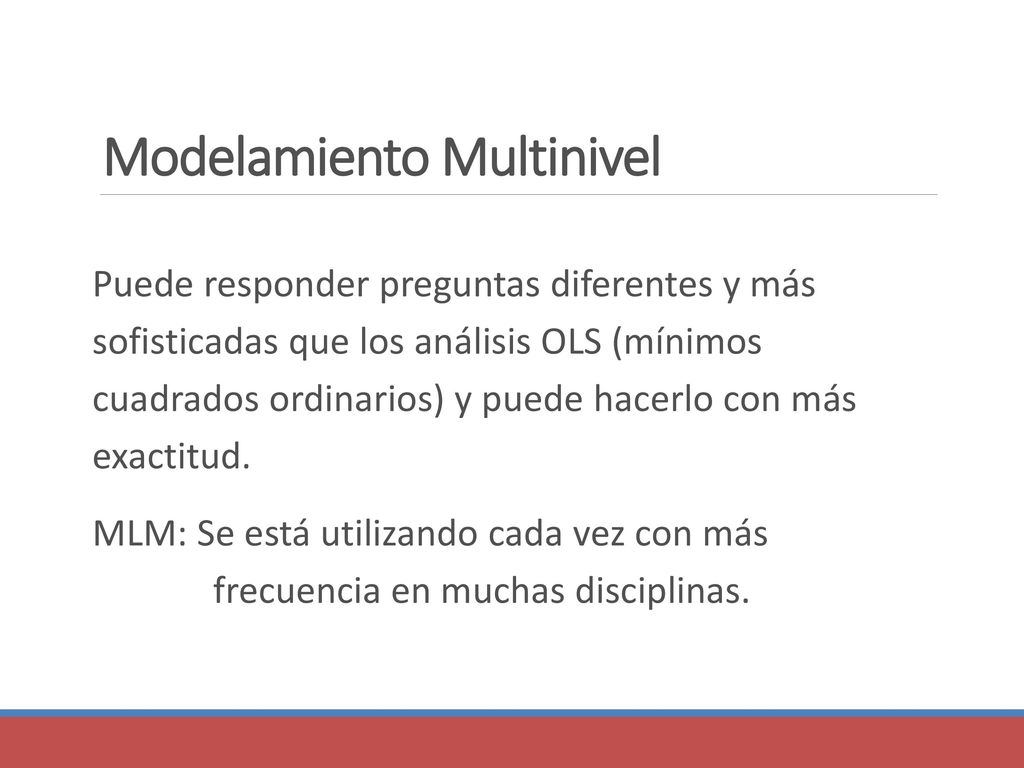 Modelamiento Multinivel

Puede responder preguntas diferentes y más sofisticadas que los análisis OLS (mínimos cuadrados ordinarios) y puede hacerlo con más exactitud.

MLM: Se está utilizando cada vez con más frecuencia en muchas disciplinas.